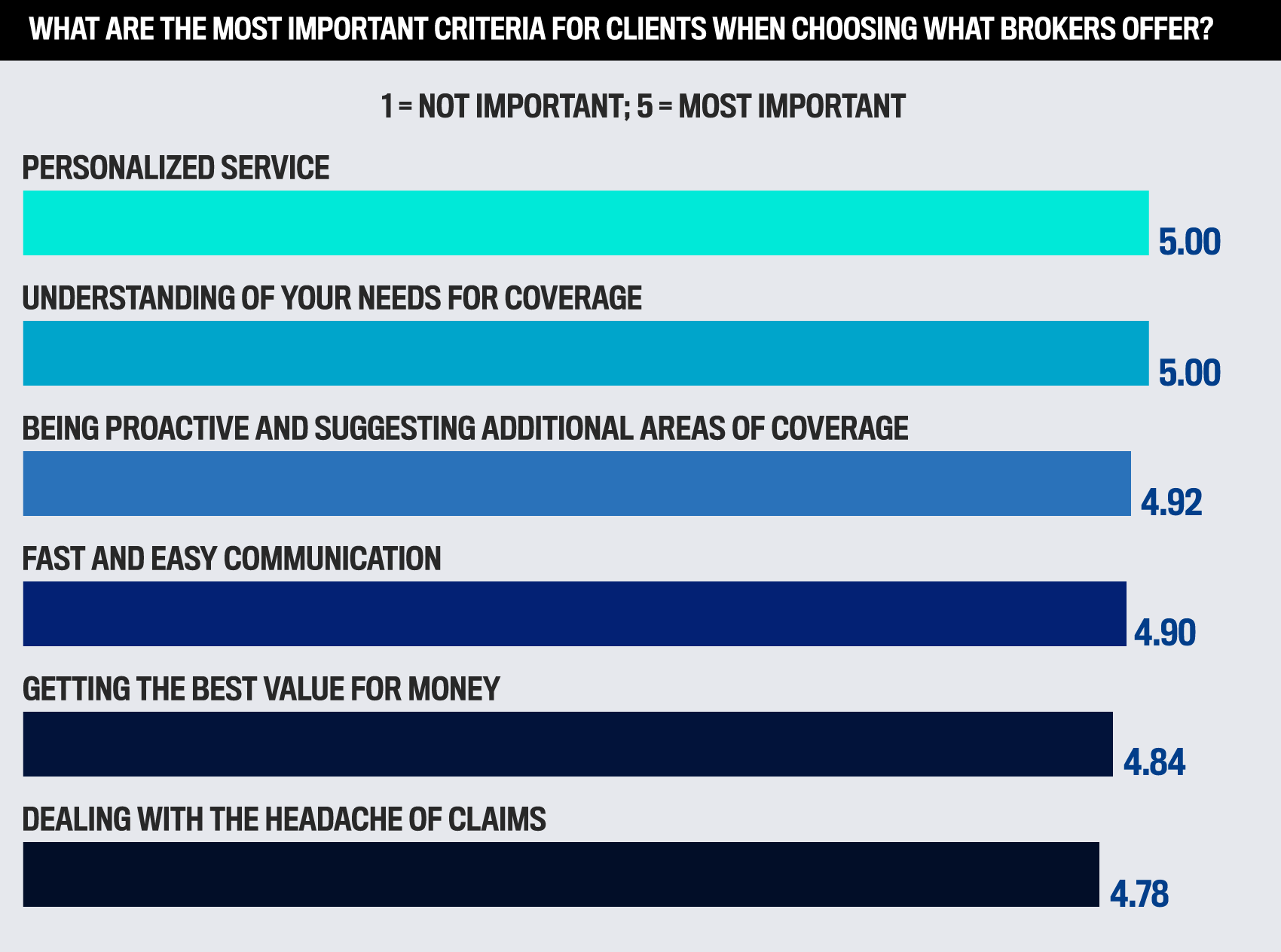 WHAT ARE THE MOST IMPORTANT CRITERIA FOR CLIENTS WHEN CHOOSING WHAT BROKERS OFFER?

1 = NOT IMPORTANT; 5 = MOST IMPORTANT

PERSONALIZED SERVICE
5.00

UNDERSTANDING OF YOUR NEEDS FOR COVERAGE
5.00

BEING PROACTIVE AND SUGGESTING ADDITIONAL AREAS OF COVERAGE
4.92

FAST AND EASY COMMUNICATION
4.90

GETTING THE BEST VALUE FOR MONEY
4.84

DEALING WITH THE HEADACHE OF CLAIMS
4.78